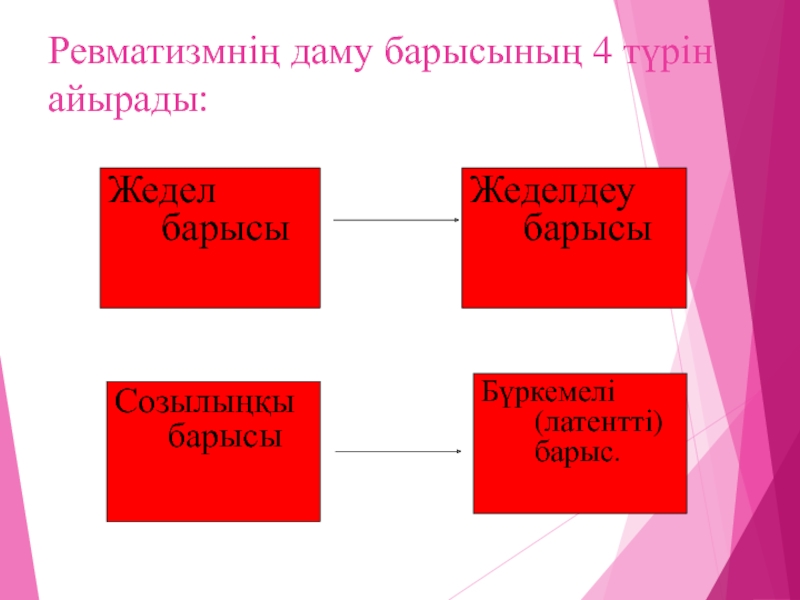 Ревматизмнің даму барысының 4 түрін айырады:

Жедел барысы

Жеделдеу барысы

Созылыңқы барысы

Бүркемелі (латентті) барыс.